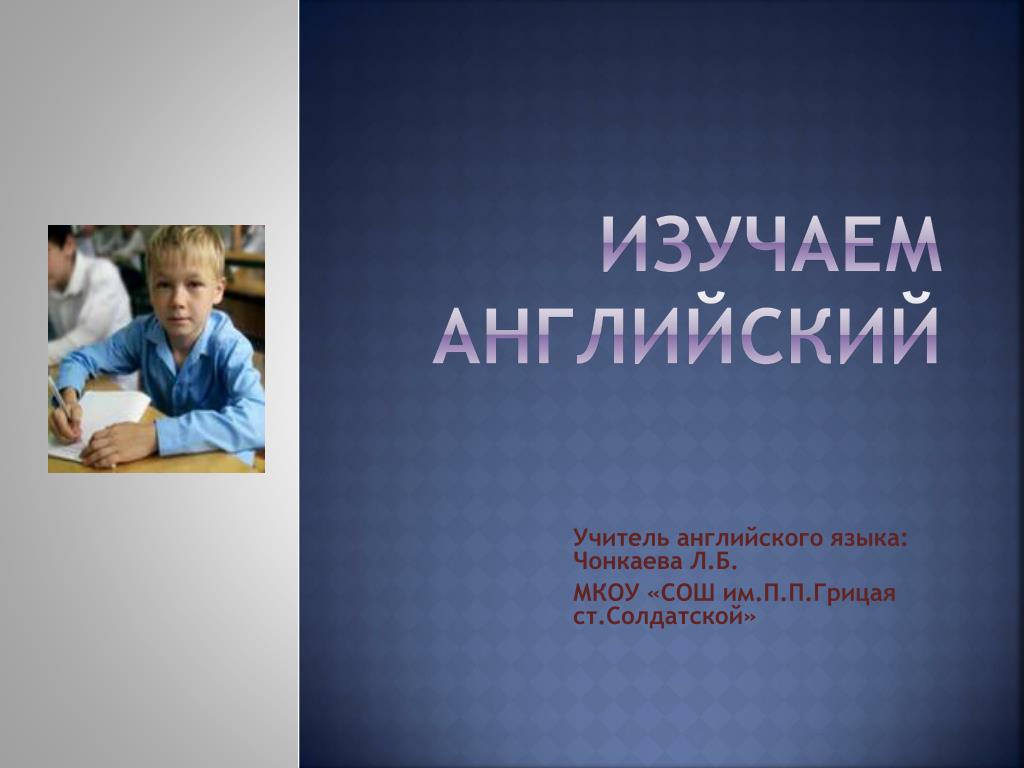 ИЗУЧАЕМ АНГЛИЙСКИЙ

Учитель английского языка: Чонкаева Л.Б.

МКОУ «СОШ им.П.П.Грицая ст.Солдатской»